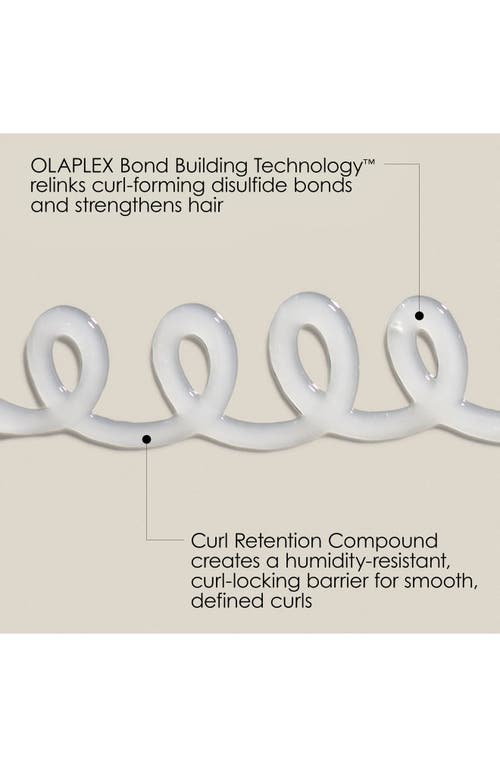 OLAPLEX Bond Building Technology™ relinks curl-forming disulfide bonds and strengthens hair

Curl Retention Compound creates a humidity-resistant, curl-locking barrier for smooth, defined curls